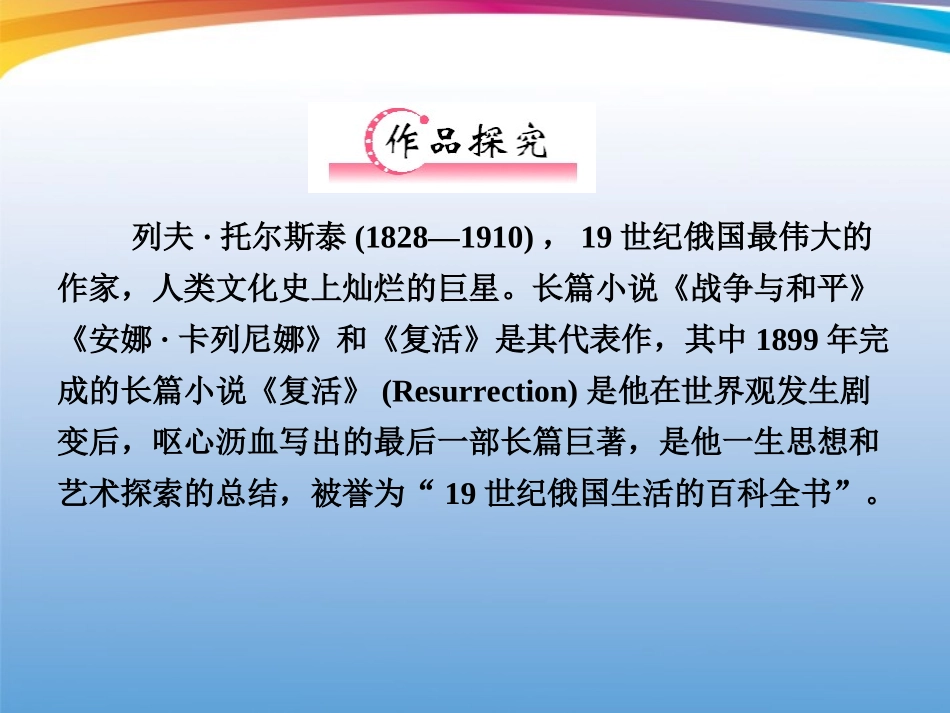 作品探究

列夫 · 托尔斯泰 (1828—1910)， 19 世纪俄国最伟大的作家，人类文化史上灿烂的巨星。长篇小说《战争与和平》《安娜 · 卡列尼娜》和《复活》是其代表作，其中 1899 年完成的长篇小说《复活》 (Resurrection) 是他在世界观发生剧变后，呕心沥血写出的最后一部长篇巨著，是他一生思想和艺术探索的总结，被誉为“ 19 世纪俄国生活的百科全书”。